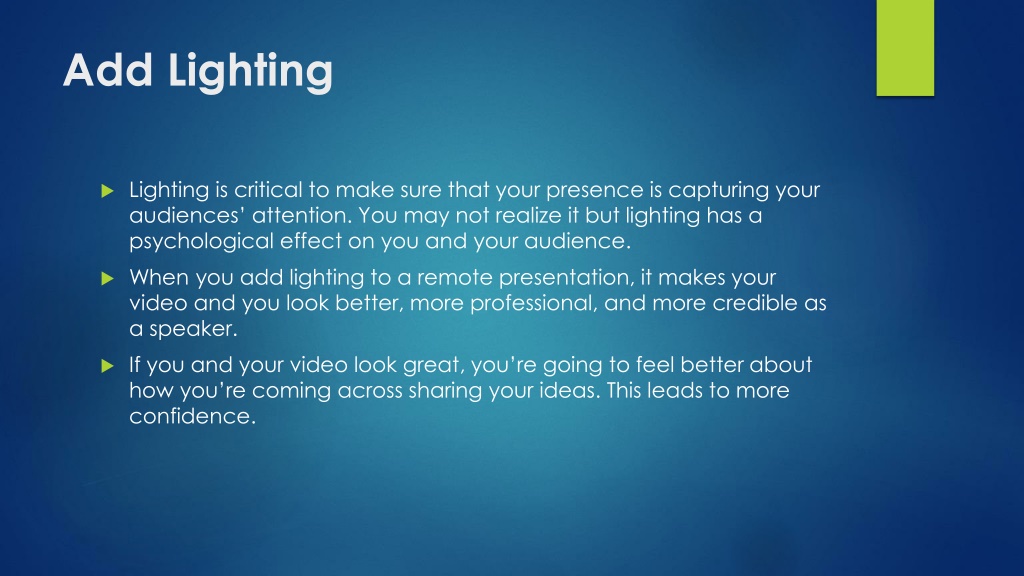 Add Lighting

Lighting is critical to make sure that your presence is capturing your audiences' attention. You may not realize it but lighting has a psychological effect on you and your audience.

When you add lighting to a remote presentation, it makes your video and you look better, more professional, and more credible as a speaker.

If you and your video look great, you're going to feel better about how you're coming across sharing your ideas. This leads to more confidence.